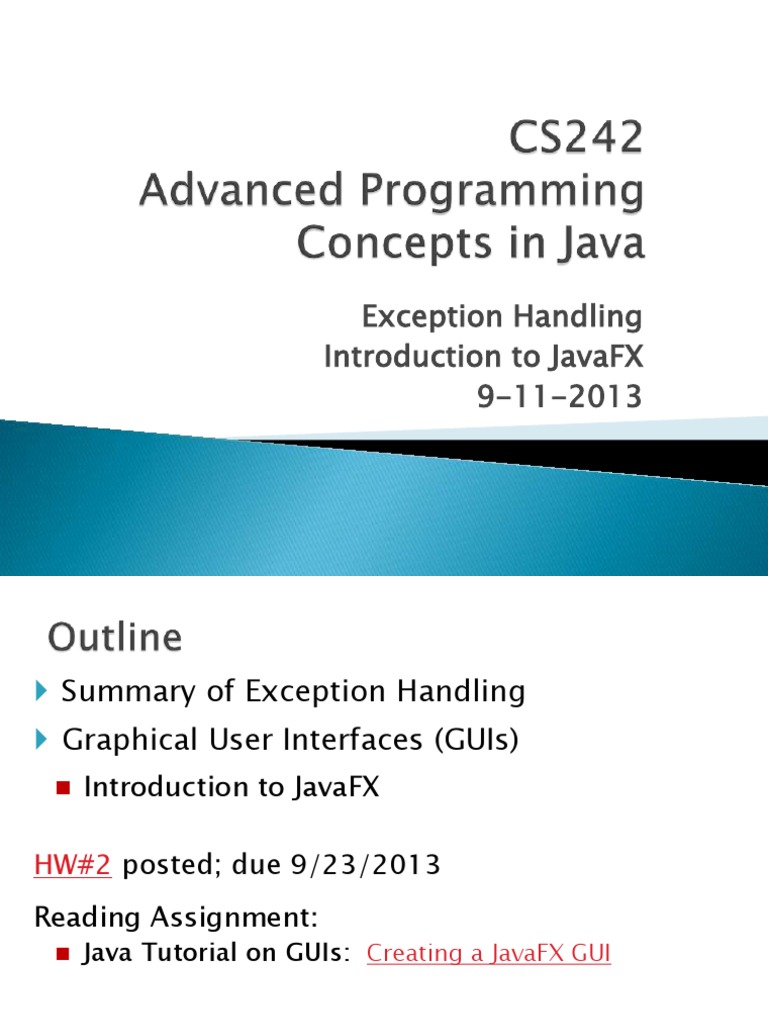 CS242
Advanced Programming Concepts in Java

Exception Handling
Introduction to JavaFX
9-11-2013

Outline

Summary of Exception Handling

Graphical User Interfaces (GUIs)

Introduction to JavaFX

HW#2 posted; due 9/23/2013

Reading Assignment:

Java Tutorial on GUIs: Creating a JavaFX GUI